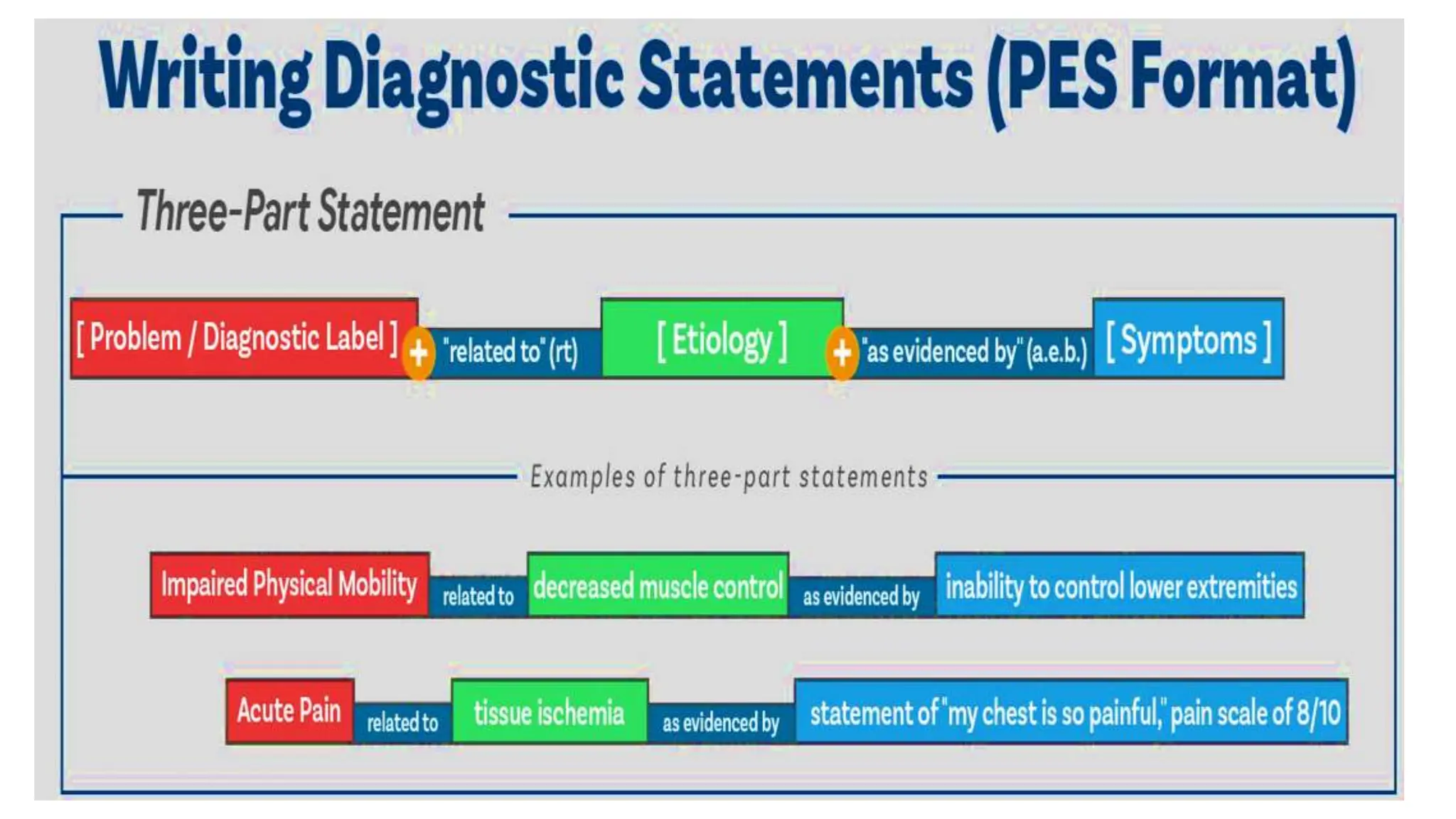 Writing Diagnostic Statements (PES Format)

Three-Part Statement

[ Problem / Diagnostic Label ] + "related to" (rt) [ Etiology ] + "as evidenced by" (a.e.b.) [ Symptoms ]

Examples of three-part statements

Impaired Physical Mobility related to decreased muscle control as evidenced by inability to control lower extremities

Acute Pain related to tissue ischemia as evidenced by statement of "my chest is so painful," pain scale of 8/10